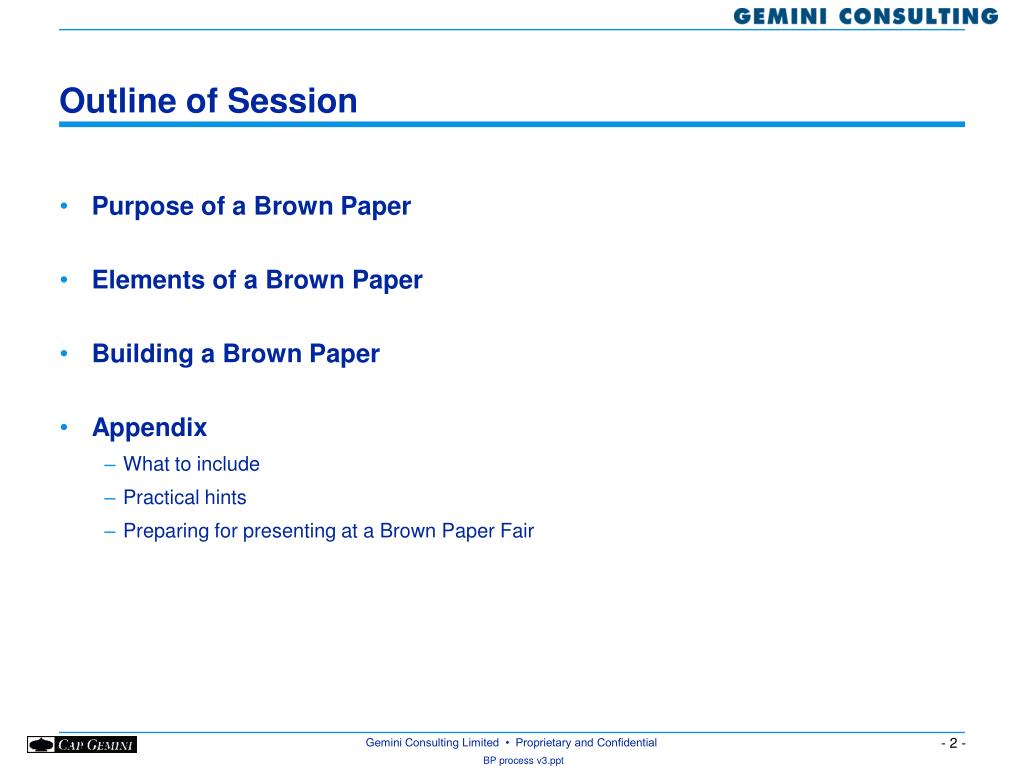 GEMINI CONSULTING

Outline of Session

• Purpose of a Brown Paper

• Elements of a Brown Paper

• Building a Brown Paper

• Appendix
– What to include
– Practical hints
– Preparing for presenting at a Brown Paper Fair

CAP GEMINI

Gemini Consulting Limited • Proprietary and Confidential

- 2 -

BP process v3.ppt